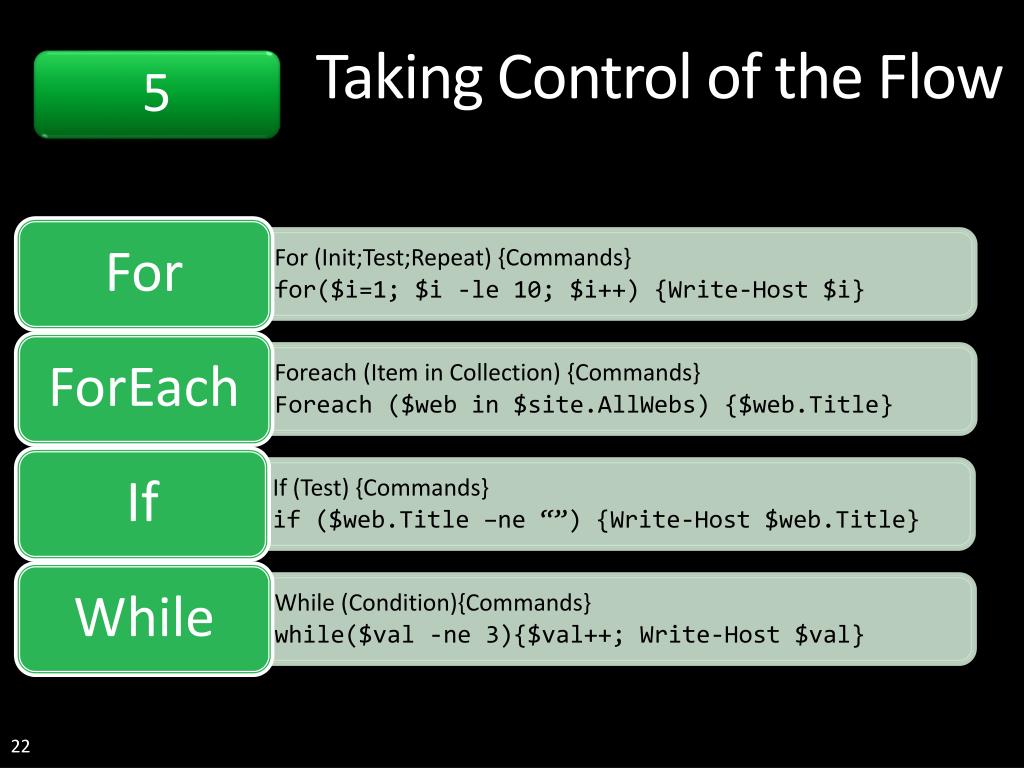 5

Taking Control of the Flow

For

For (Init;Test;Repeat) {Commands}
for($i=1; $i -le 10; $i++) {Write-Host $i}

ForEach

Foreach (Item in Collection) {Commands}
Foreach ($web in $site.AllWebs) {$web.Title}

If

If (Test) {Commands}
if ($web.Title –ne “”) {Write-Host $web.Title}

While

While (Condition){Commands}
while($val -ne 3){$val++; Write-Host $val}

22